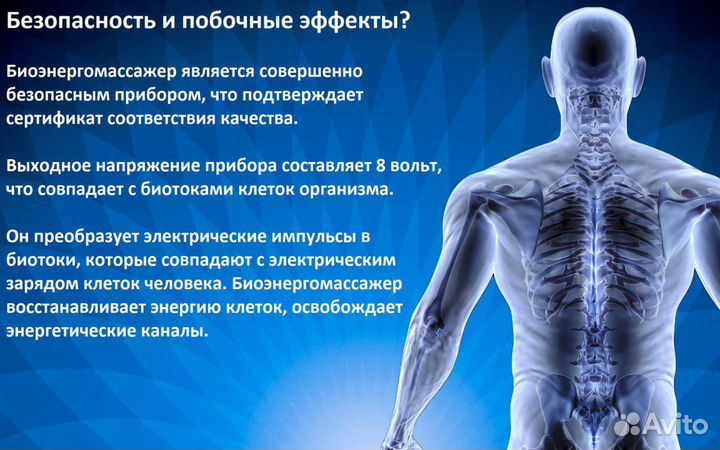 Безопасность и побочные эффекты?

Биоэнергомассажер является совершенно безопасным прибором, что подтверждает сертификат соответствия качества.

Выходное напряжение прибора составляет 8 вольт, что совпадает с биотоками клеток организма.

Он преобразует электрические импульсы в биотоки, которые совпадают с электрическим зарядом клеток человека. Биоэнергомассажер восстанавливает энергию клеток, освобождает энергетические каналы.

Avito